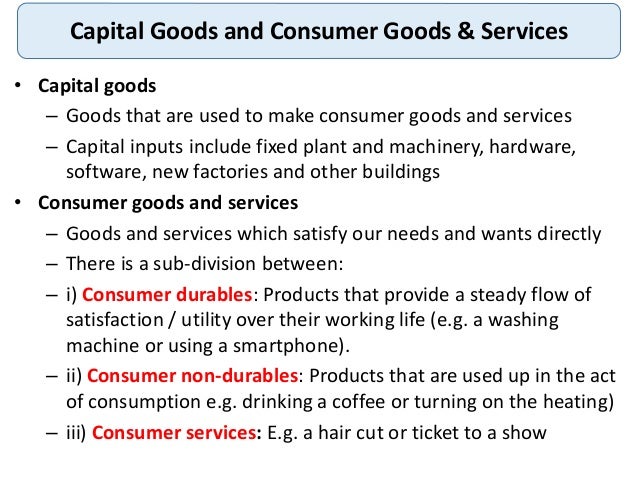 Capital Goods and Consumer Goods & Services

• Capital goods
– Goods that are used to make consumer goods and services
– Capital inputs include fixed plant and machinery, hardware, software, new factories and other buildings

• Consumer goods and services
– Goods and services which satisfy our needs and wants directly
– There is a sub-division between:
– i) Consumer durables: Products that provide a steady flow of satisfaction / utility over their working life (e.g. a washing machine or using a smartphone).
– ii) Consumer non-durables: Products that are used up in the act of consumption e.g. drinking a coffee or turning on the heating)
– iii) Consumer services: E.g. a hair cut or ticket to a show